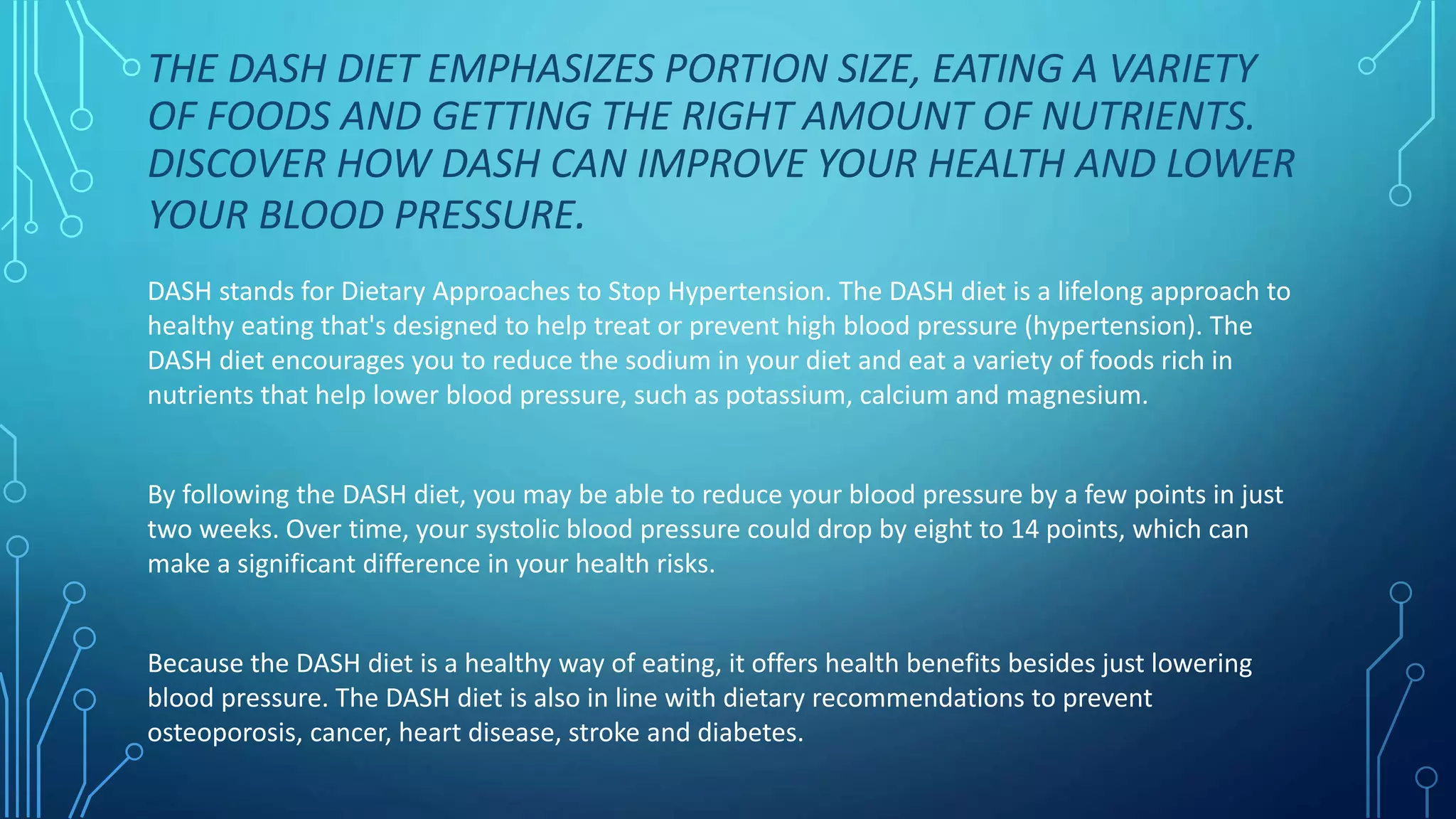 THE DASH DIET EMPHASIZES PORTION SIZE, EATING A VARIETY OF FOODS AND GETTING THE RIGHT AMOUNT OF NUTRIENTS. DISCOVER HOW DASH CAN IMPROVE YOUR HEALTH AND LOWER YOUR BLOOD PRESSURE.

DASH stands for Dietary Approaches to Stop Hypertension. The DASH diet is a lifelong approach to healthy eating that's designed to help treat or prevent high blood pressure (hypertension). The DASH diet encourages you to reduce the sodium in your diet and eat a variety of foods rich in nutrients that help lower blood pressure, such as potassium, calcium and magnesium.

By following the DASH diet, you may be able to reduce your blood pressure by a few points in just two weeks. Over time, your systolic blood pressure could drop by eight to 14 points, which can make a significant difference in your health risks.

Because the DASH diet is a healthy way of eating, it offers health benefits besides just lowering blood pressure. The DASH diet is also in line with dietary recommendations to prevent osteoporosis, cancer, heart disease, stroke and diabetes.